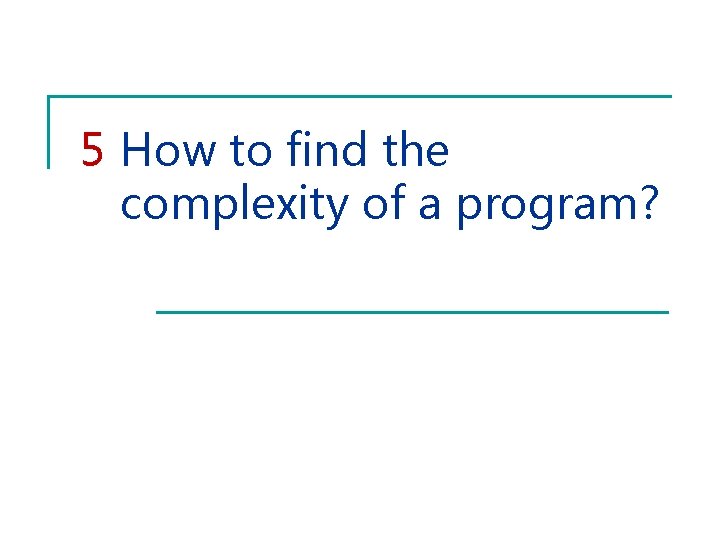 5 How to find the complexity of a program?